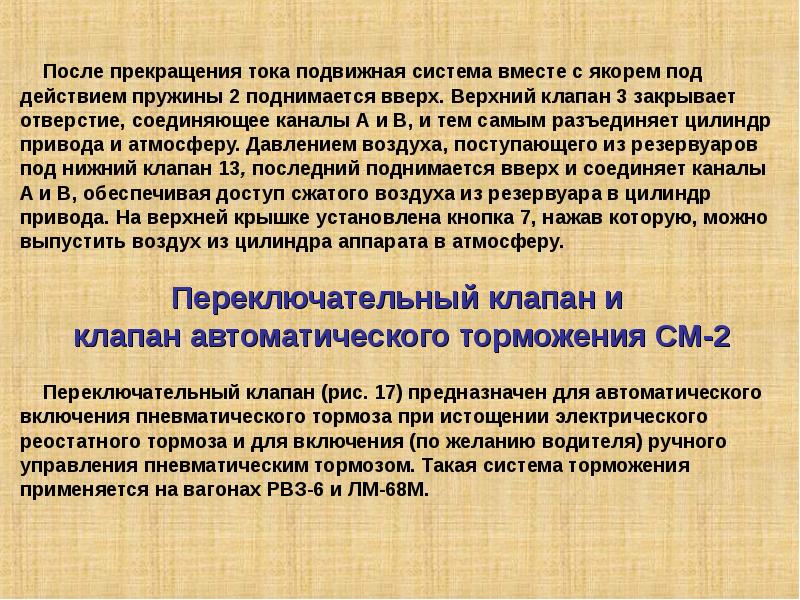 После прекращения тока подвижная система вместе с якорем под действием пружины 2 поднимается вверх. Верхний клапан 3 закрывает отверстие, соединяющее каналы А и В, и тем самым разъединяет цилиндр привода и атмосферу. Давлением воздуха, поступающего из резервуаров под нижний клапан 13, последний поднимается вверх и соединяет каналы А и В, обеспечивая доступ сжатого воздуха из резервуара в цилиндр привода. На верхней крышке установлена кнопка 7, нажав которую, можно выпустить воздух из цилиндра аппарата в атмосферу.

Переключательный клапан и клапан автоматического торможения СМ-2

Переключательный клапан (рис. 17) предназначен для автоматического включения пневматического тормоза при истощении электрического реостатного тормоза и для включения (по желанию водителя) ручного управления пневматическим тормозом. Такая система торможения применяется на вагонах РВЗ-6 и ЛМ-68М.